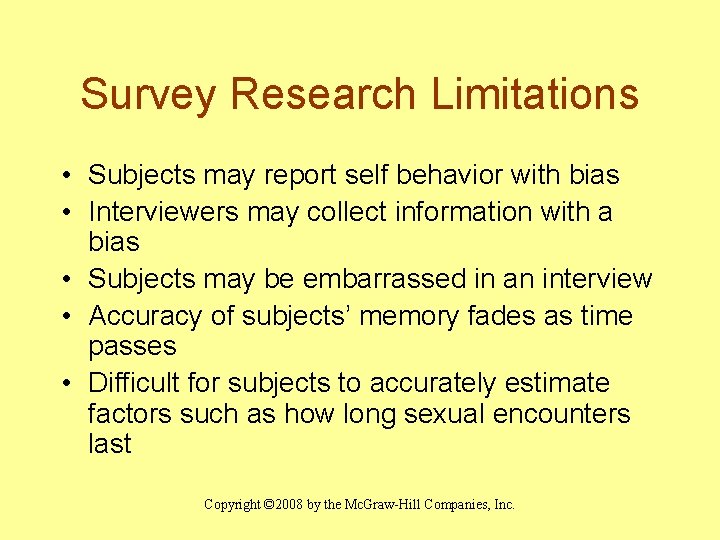 Survey Research Limitations

• Subjects may report self behavior with bias
• Interviewers may collect information with a bias
• Subjects may be embarrassed in an interview
• Accuracy of subjects' memory fades as time passes
• Difficult for subjects to accurately estimate factors such as how long sexual encounters last

Copyright ©2008 by the McGraw-Hill Companies, Inc.